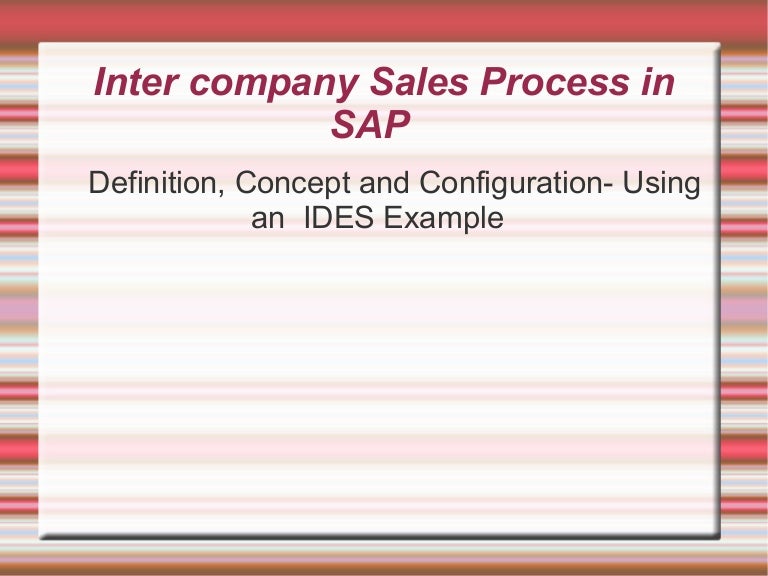 Inter company Sales Process in SAP

Definition, Concept and Configuration- Using an IDES Example